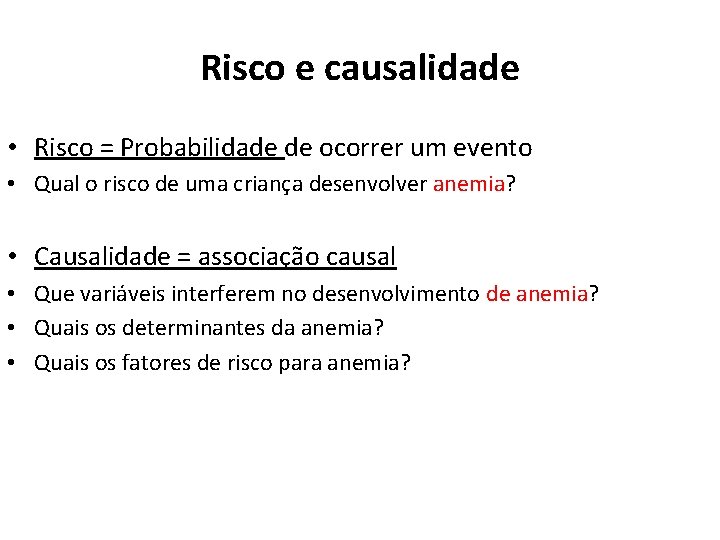 Risco e causalidade

• Risco = Probabilidade de ocorrer um evento
• Qual o risco de uma criança desenvolver anemia?

• Causalidade = associação causal
• Que variáveis interferem no desenvolvimento de anemia?
• Quais os determinantes da anemia?
• Quais os fatores de risco para anemia?